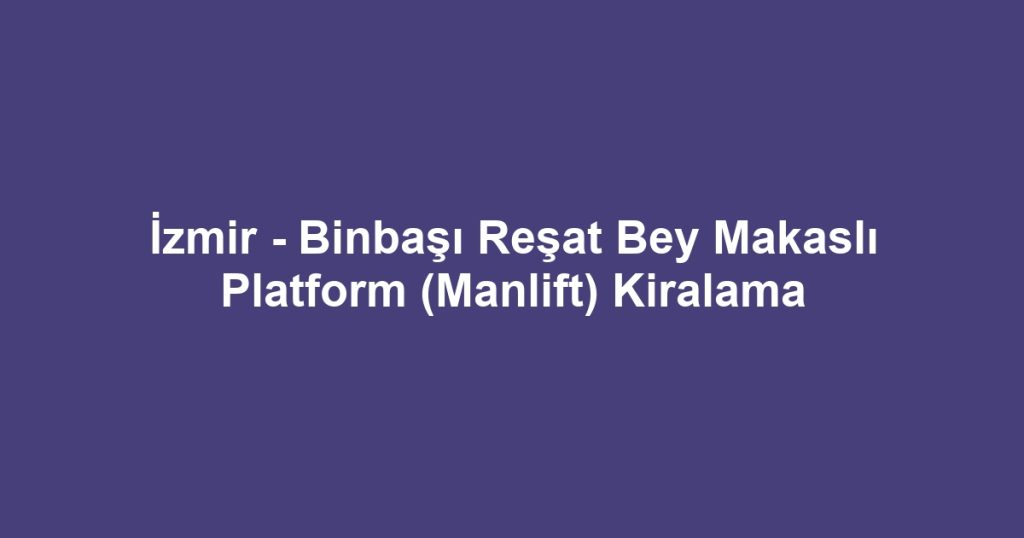 İzmir - Binbaşı Reşat Bey Makaslı Platform (Manlift) Kiralama